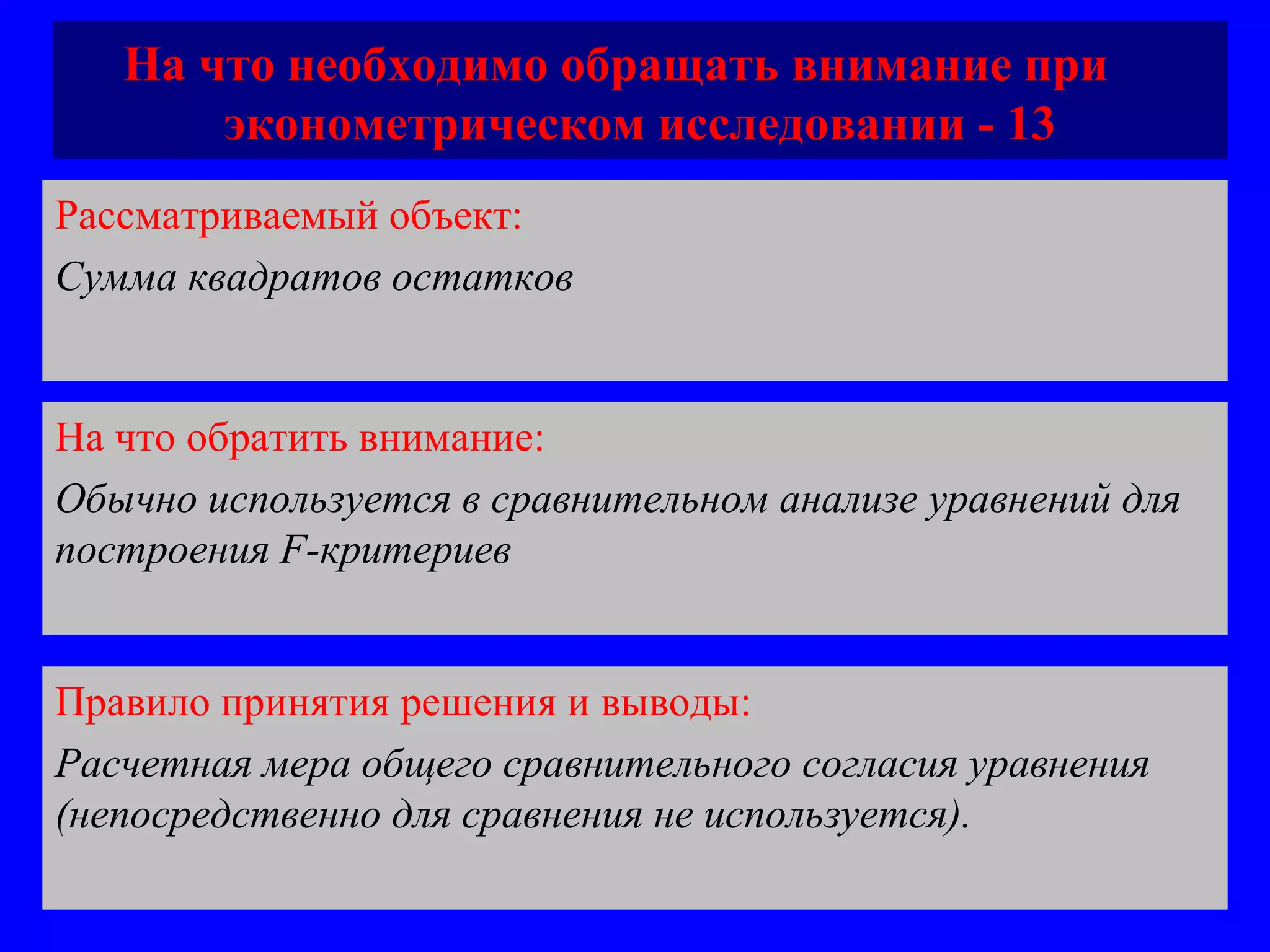 На что необходимо обращать внимание при эконометрическом исследовании - 13

Рассматриваемый объект:

Сумма квадратов остатков

На что обратить внимание:

Обычно используется в сравнительном анализе уравнений для построения F-критериев

Правило принятия решения и выводы:

Расчетная мера общего сравнительного согласия уравнения (непосредственно для сравнения не используется).